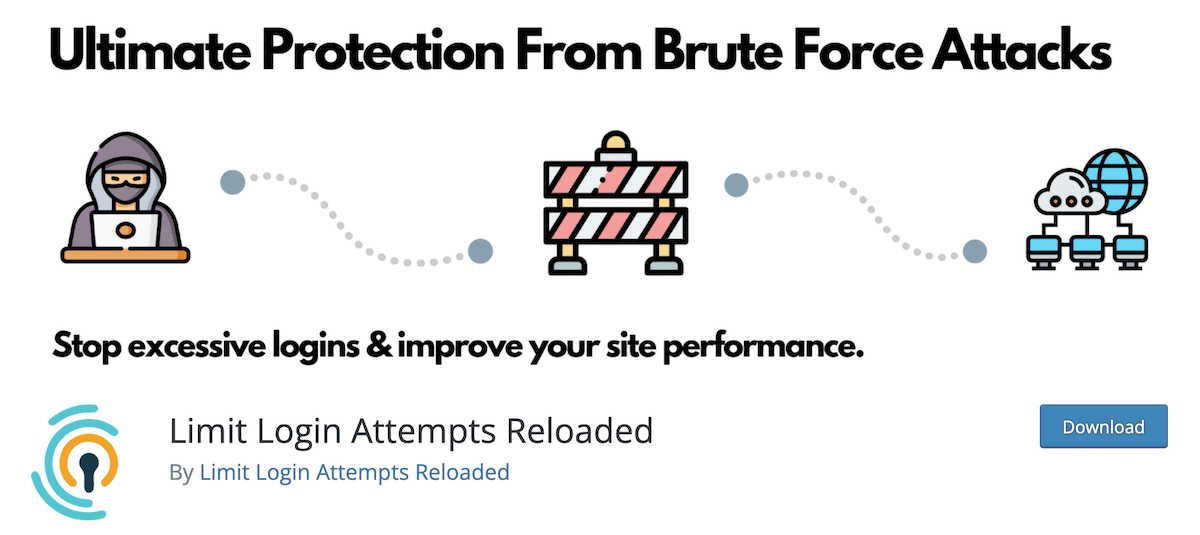 Ultimate Protection From Brute Force Attacks

Stop excessive logins & improve your site performance.

Limit Login Attempts Reloaded

By Limit Login Attempts Reloaded

Download